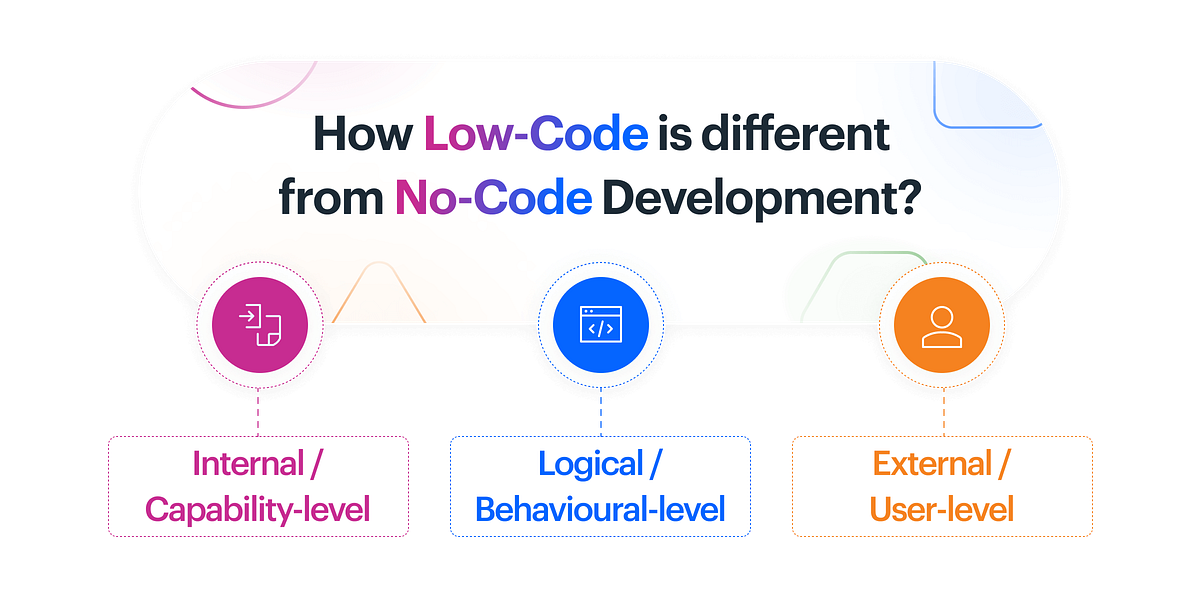 How Low-Code is different from No-Code Development?

Internal / Capability-level

Logical / Behavioural-level

External / User-level